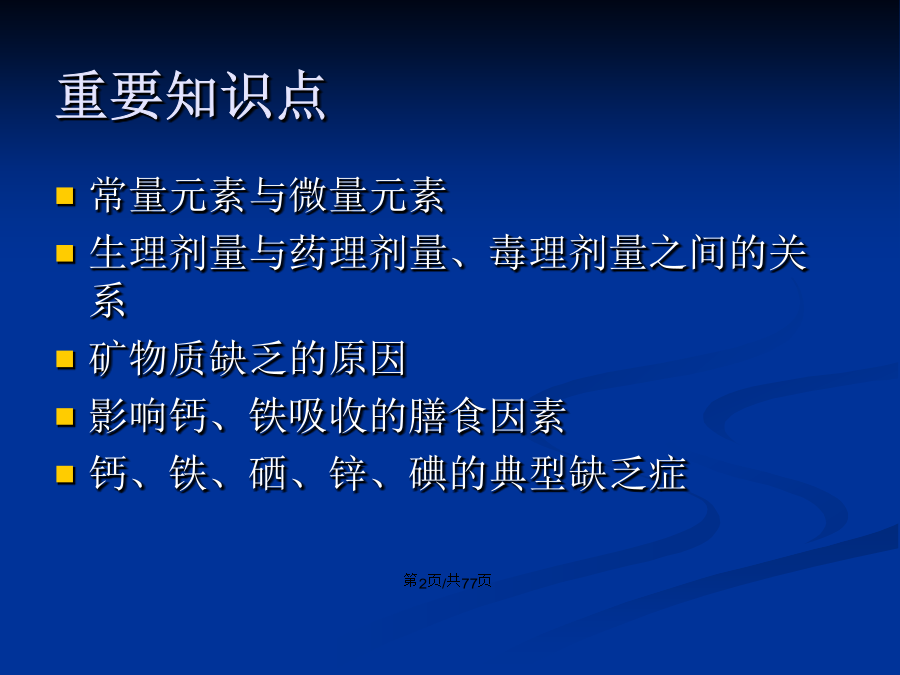 重要知识点

- 常量元素与微量元素
- 生理剂量与药理剂量、毒理剂量之间的关系
- 矿物质缺乏的原因
- 影响钙、铁吸收的膳食因素
- 钙、铁、硒、锌、碘的典型缺乏症

第2页/共77页